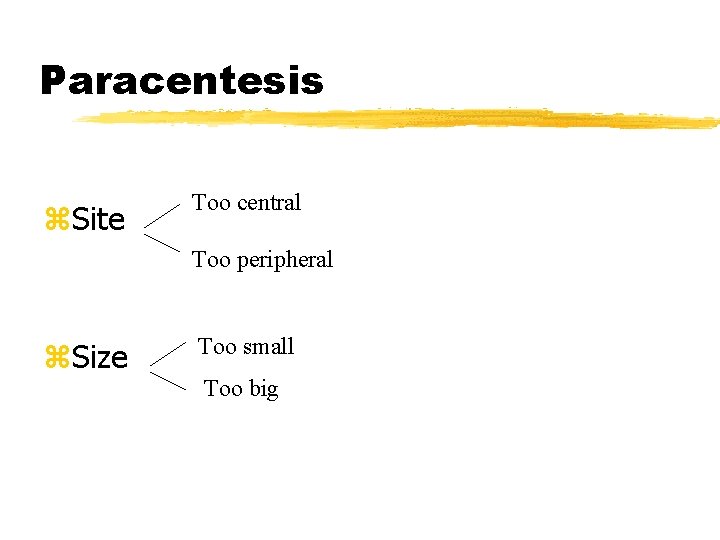 Paracentesis

⌘Site

Too central

Too peripheral

⌘Size

Too small

Too big